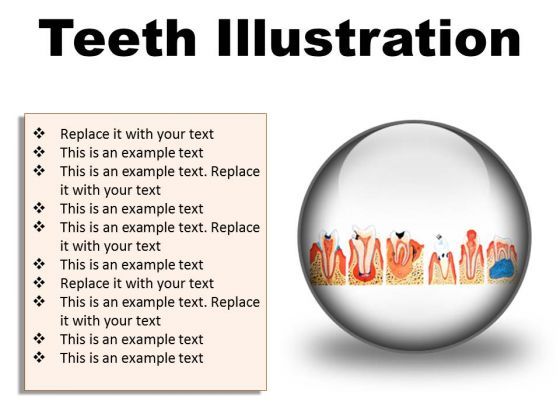 Teeth Illustration

❖ Replace it with your text
❖ This is an example text
❖ This is an example text. Replace it with your text
❖ This is an example text
❖ This is an example text. Replace it with your text
❖ This is an example text
❖ Replace it with your text
❖ This is an example text. Replace it with your text
❖ This is an example text
❖ This is an example text